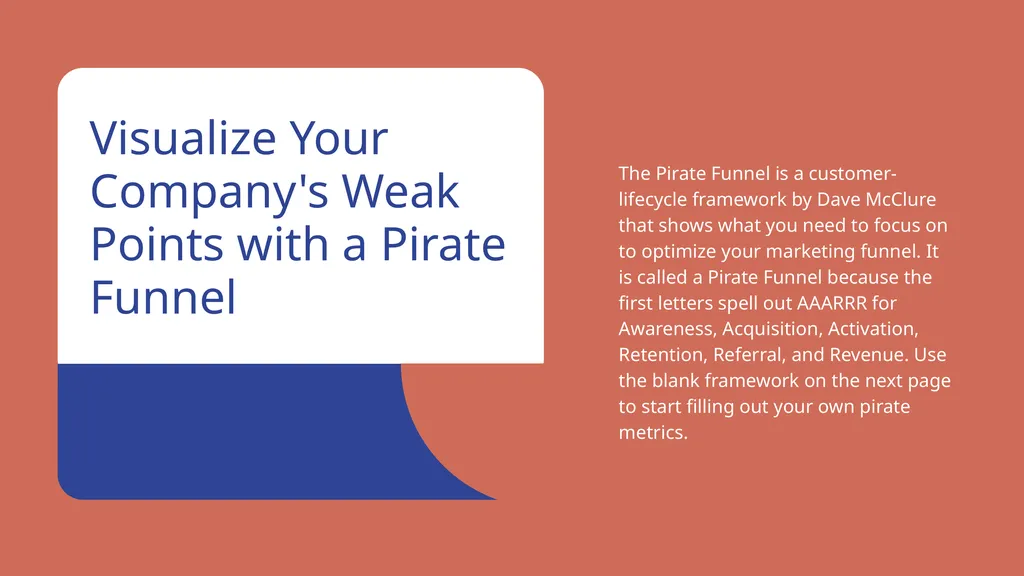 Visualize Your Company's Weak Points with a Pirate Funnel

The Pirate Funnel is a customer-lifecycle framework by Dave McClure that shows what you need to focus on to optimize your marketing funnel. It is called a Pirate Funnel because the first letters spell out AAARRR for Awareness, Acquisition, Activation, Retention, Referral, and Revenue. Use the blank framework on the next page to start filling out your own pirate metrics.